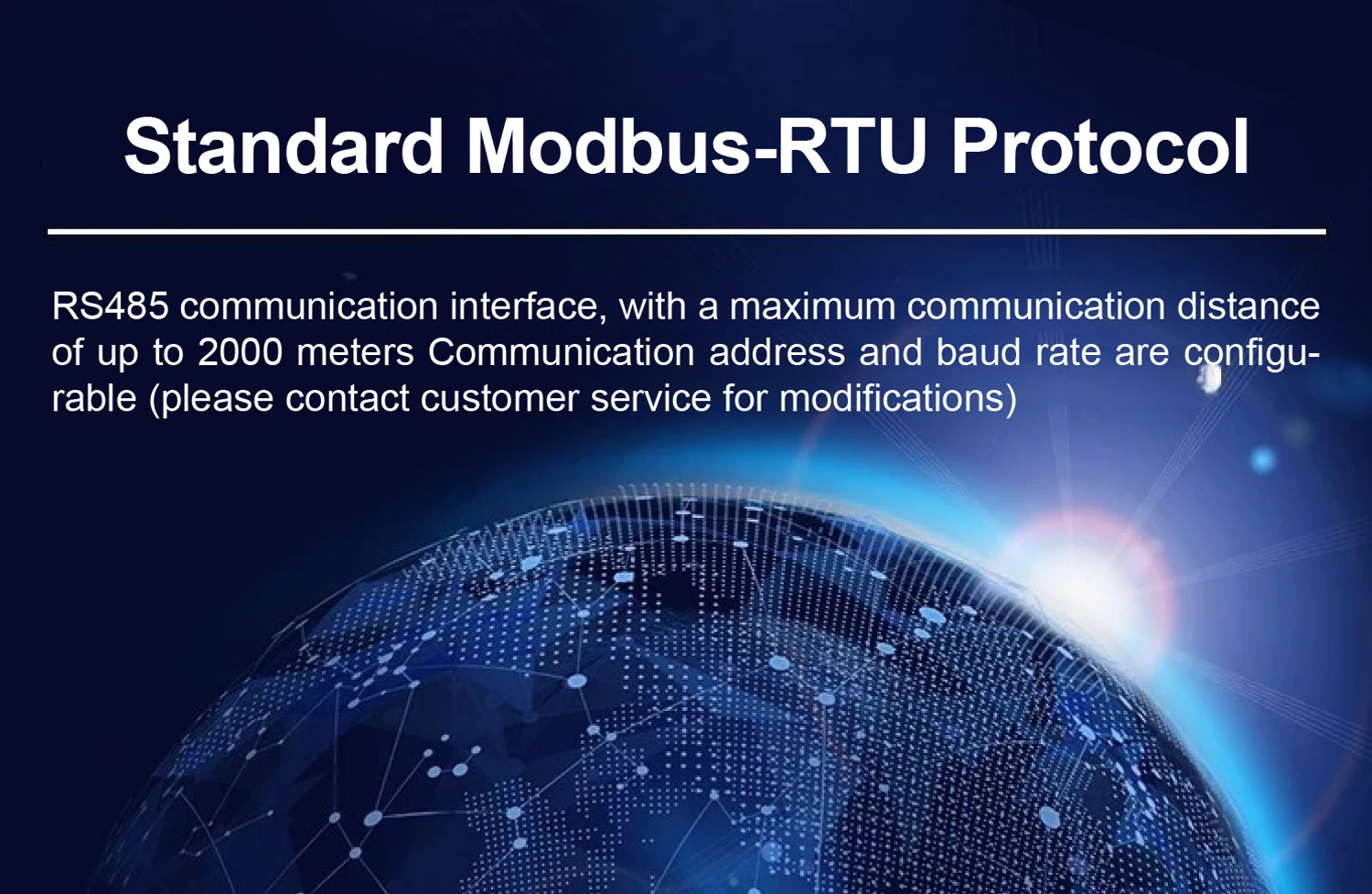 Standard Modbus-RTU Protocol

RS485 communication interface, with a maximum communication distance of up to 2000 meters Communication address and baud rate are configurable (please contact customer service for modifications)